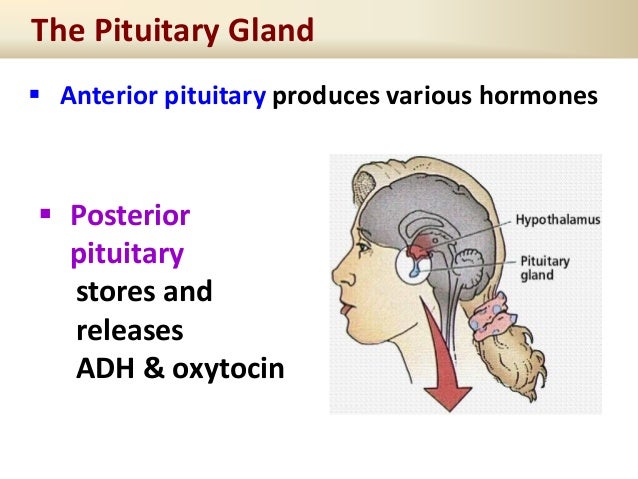 The Pituitary Gland

▪ Anterior pituitary produces various hormones

▪ Posterior pituitary stores and releases ADH & oxytocin

Hypothalamus

Pituitary gland